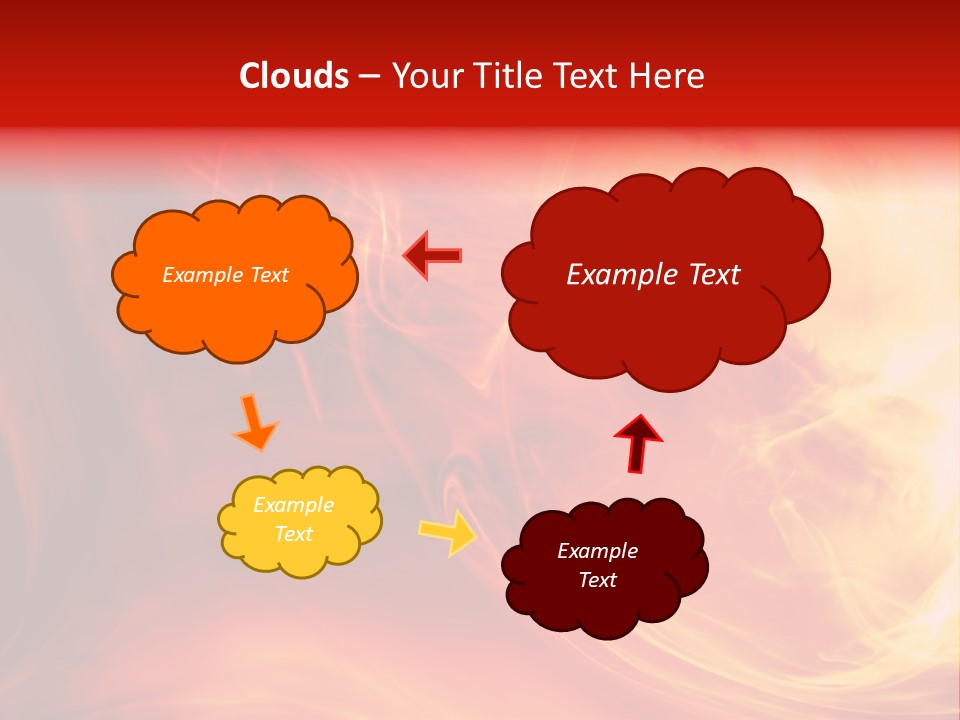 Clouds – Your Title Text Here

Example Text

Example Text

Example Text

Example Text